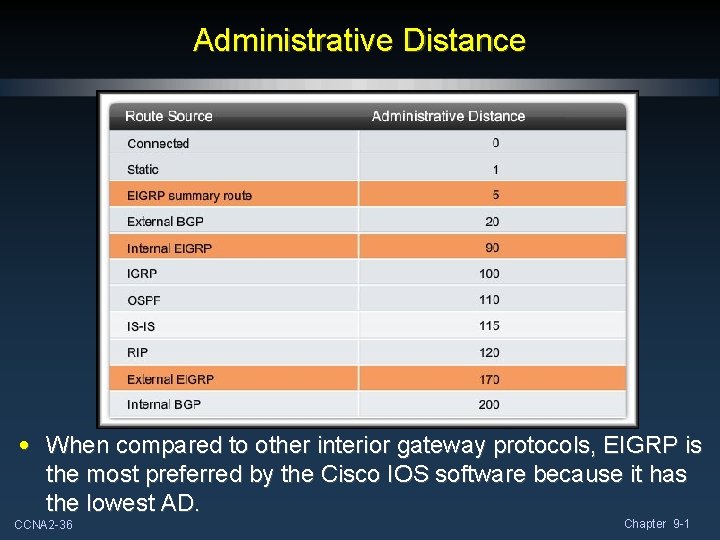 Administrative Distance

| Route Source | Administrative Distance |
|---|---|
| Connected | 0 |
| Static | 1 |
| EIGRP summary route | 5 |
| External BGP | 20 |
| Internal EIGRP | 90 |
| IGRP | 100 |
| OSPF | 110 |
| IS-IS | 115 |
| RIP | 120 |
| External EIGRP | 170 |
| Internal BGP | 200 |

• When compared to other interior gateway protocols, EIGRP is the most preferred by the Cisco IOS software because it has the lowest AD.

CCNA2-36

Chapter 9-1